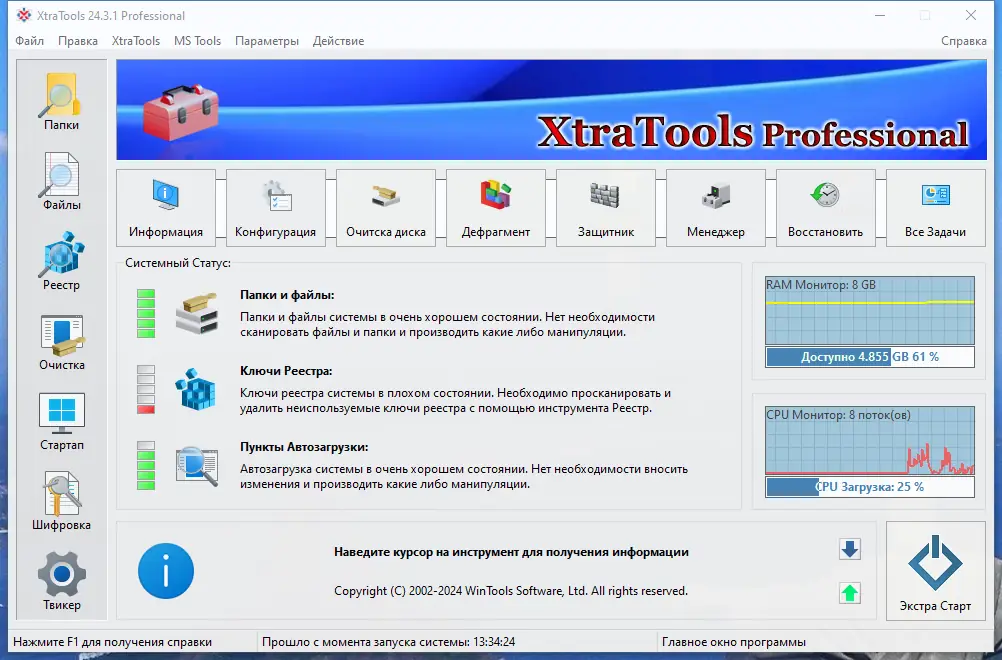 XtraTools 24.3.1 Professional

Файл Правка XtraTools MS Tools Параметры Действие Справка

Папки
Файлы
Реестр
Очистка
Стартап
Шифровка
Твикер

XtraTools Professional

Информация
Конфигурация
Очитска диска
Дефрагмент
Защитник
Менеджер
Восстановить
Все Задачи

Системный Статус:

Папки и файлы:
Папки и файлы системы в очень хорошем состоянии. Нет необходимости сканировать файлы и папки и производить какие либо манипуляции.

Ключи Реестра:
Ключи реестра системы в плохом состоянии. Необходимо просканировать и удалить неиспользуемые ключи реестра с помощью инструмента Реестр.

Пункты Автозагрузки:
Автозагрузка системы в очень хорошем состоянии. Нет необходимости вносить изменения и производить какие либо манипуляции.

RAM Монитор: 8 GB
Доступно 4.855 GB 61 %

CPU Монитор: 8 поток(ов)
CPU Загрузка: 25 %

Наведите курсор на инструмент для получения информации

Copyright (C) 2002-2024 WinTools Software, Ltd. All rights reserved.

Экстра Старт

Нажмите F1 для получения справки
Прошло с момента запуска системы: 13:34:24
Главное окно программы